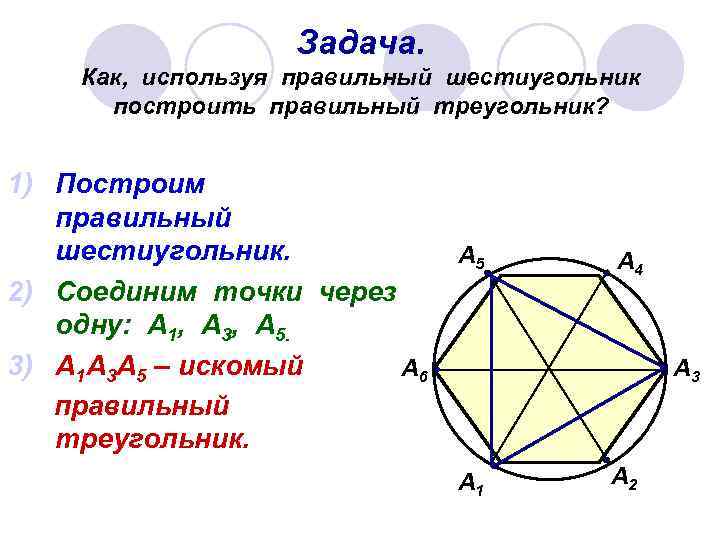 Задача.
Как, используя правильный шестиугольник построить правильный треугольник?

1) Построим правильный шестиугольник.

2) Соединим точки через одну: $A_1$, $A_3$, $A_5$.

3) $A_1A_3A_5$ – искомый правильный треугольник.

$A_5$
$A_4$
$A_6$
$A_3$
$A_1$
$A_2$